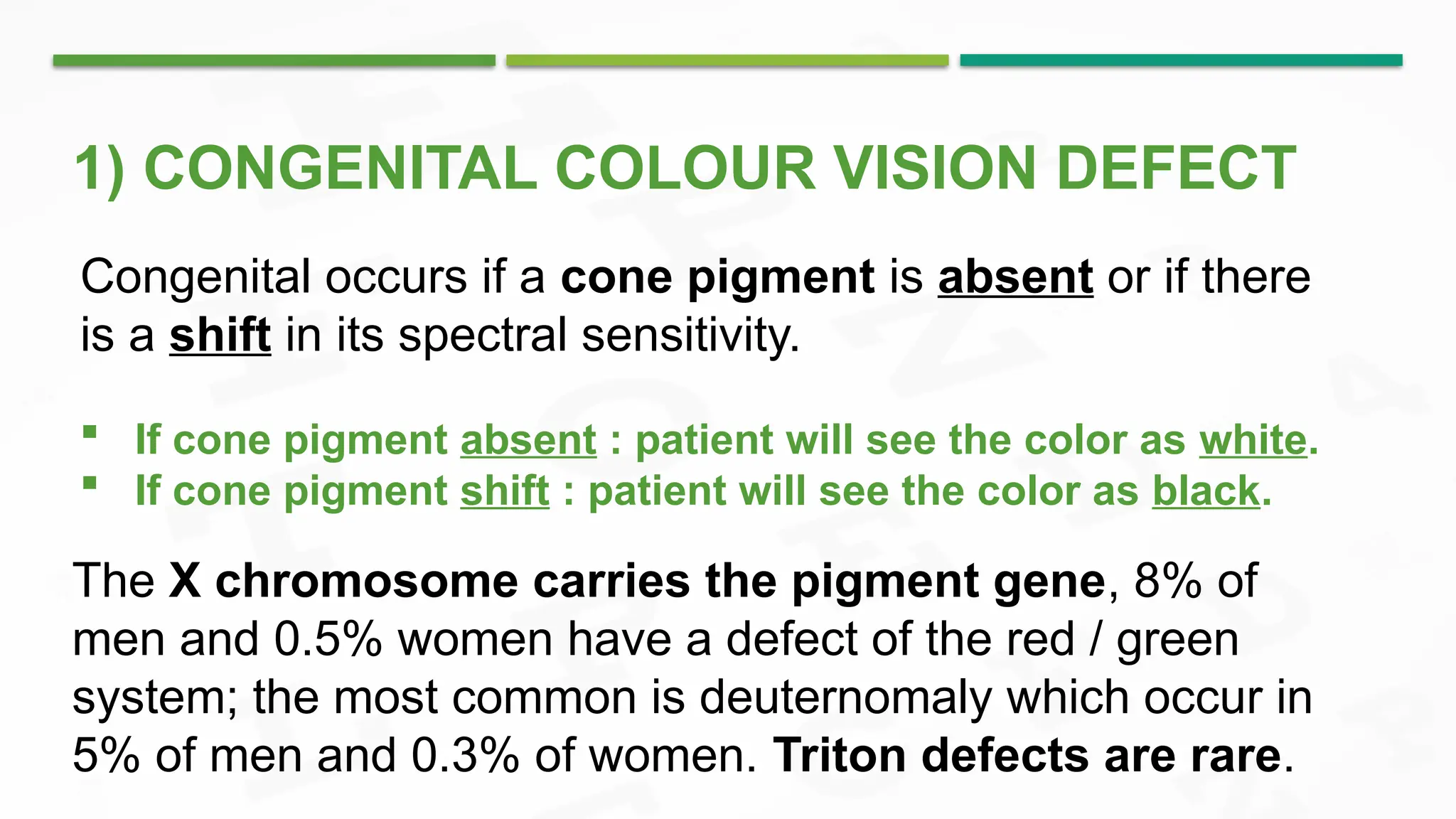 1) CONGENITAL COLOUR VISION DEFECT

Congenital occurs if a cone pigment is absent or if there is a shift in its spectral sensitivity.

▪ If cone pigment absent : patient will see the color as white.
▪ If cone pigment shift : patient will see the color as black.

The X chromosome carries the pigment gene, 8% of men and 0.5% women have a defect of the red / green system; the most common is deuternomaly which occur in 5% of men and 0.3% of women. Triton defects are rare.